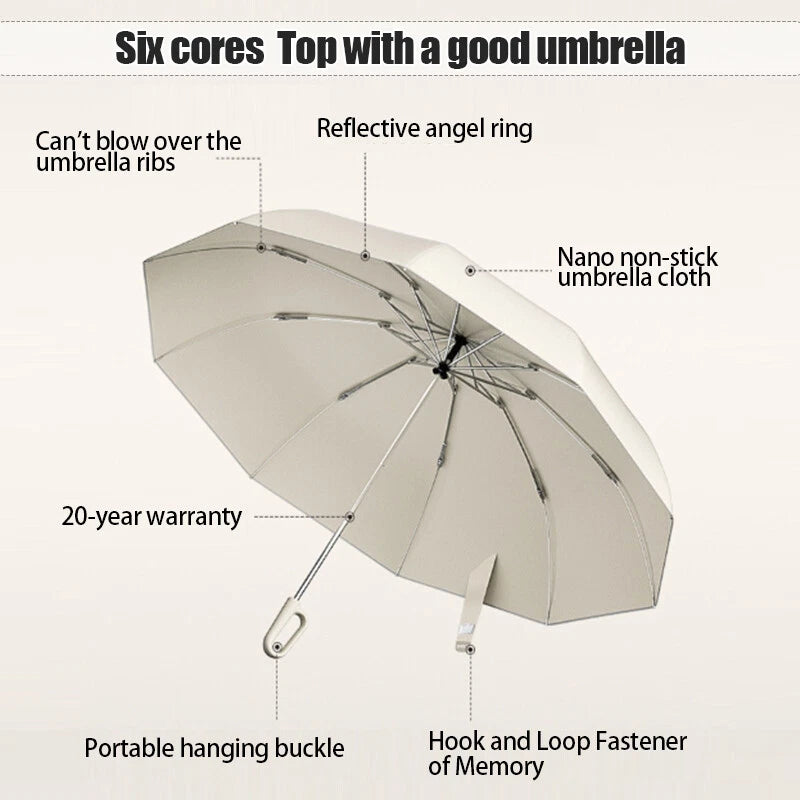 Six cores Top with a good umbrella

Can't blow over the umbrella ribs

Reflective angel ring

Nano non-stick umbrella cloth

20-year warranty

Portable hanging buckle

Hook and Loop Fastener of Memory